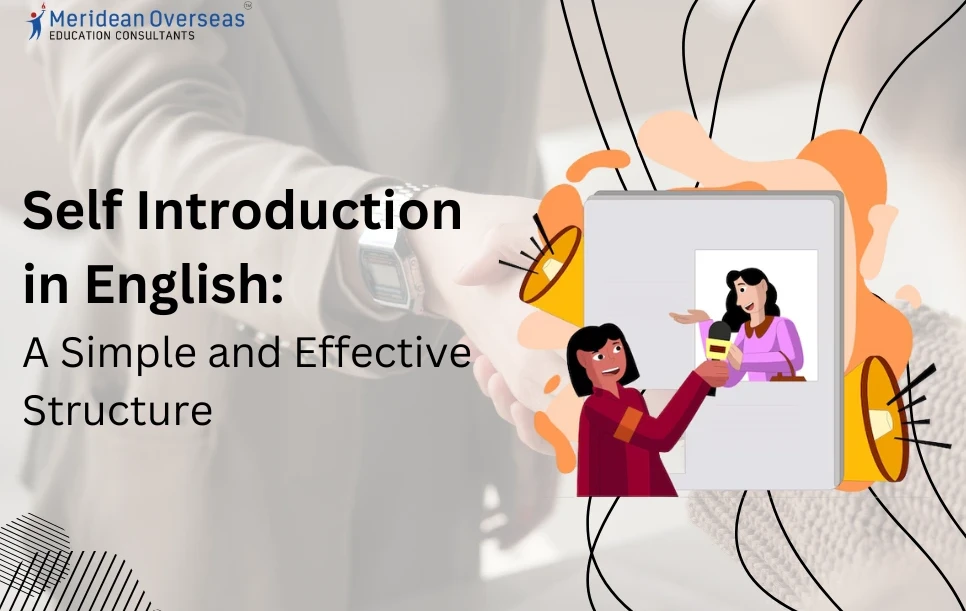 Meridean Overseas™
EDUCATION CONSULTANTS

Self Introduction in English:
A Simple and Effective Structure